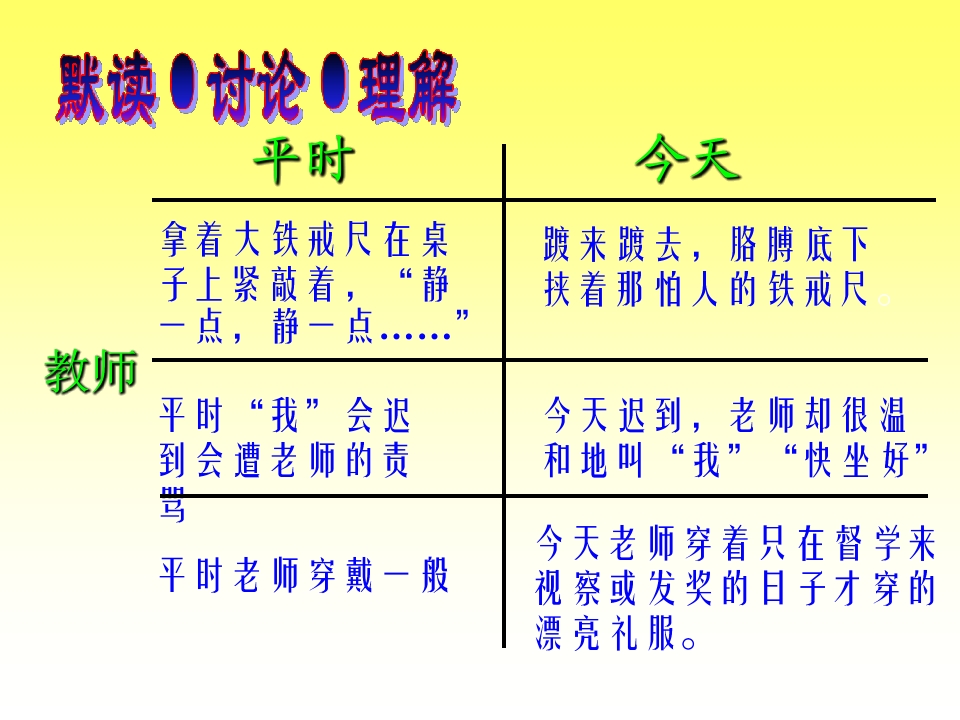 默读●讨论●理解

| | 平时 | 今天 |
|---|---|---|
| 教师 | 拿着大铁戒尺在桌子上紧敲着，“静一点，静一点……” | 踱来踱去，胳膊底下挟着那怕人的铁戒尺。 |
| | 平时“我”会迟到会遭老师的责骂 | 今天迟到，老师却很温和地叫“我”“快坐好” |
| | 平时老师穿戴一般 | 今天老师穿着只在督学来视察或发奖的日子才穿的漂亮礼服。 |